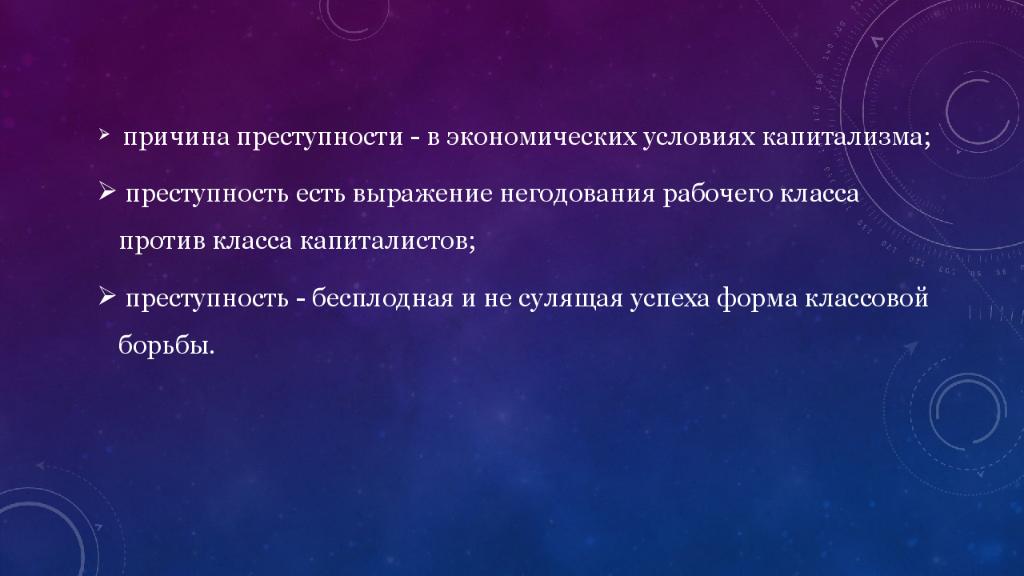 ➢ причина преступности - в экономических условиях капитализма;

➢ преступность есть выражение негодования рабочего класса против класса капиталистов;

➢ преступность - бесплодная и не сулящая успеха форма классовой борьбы.